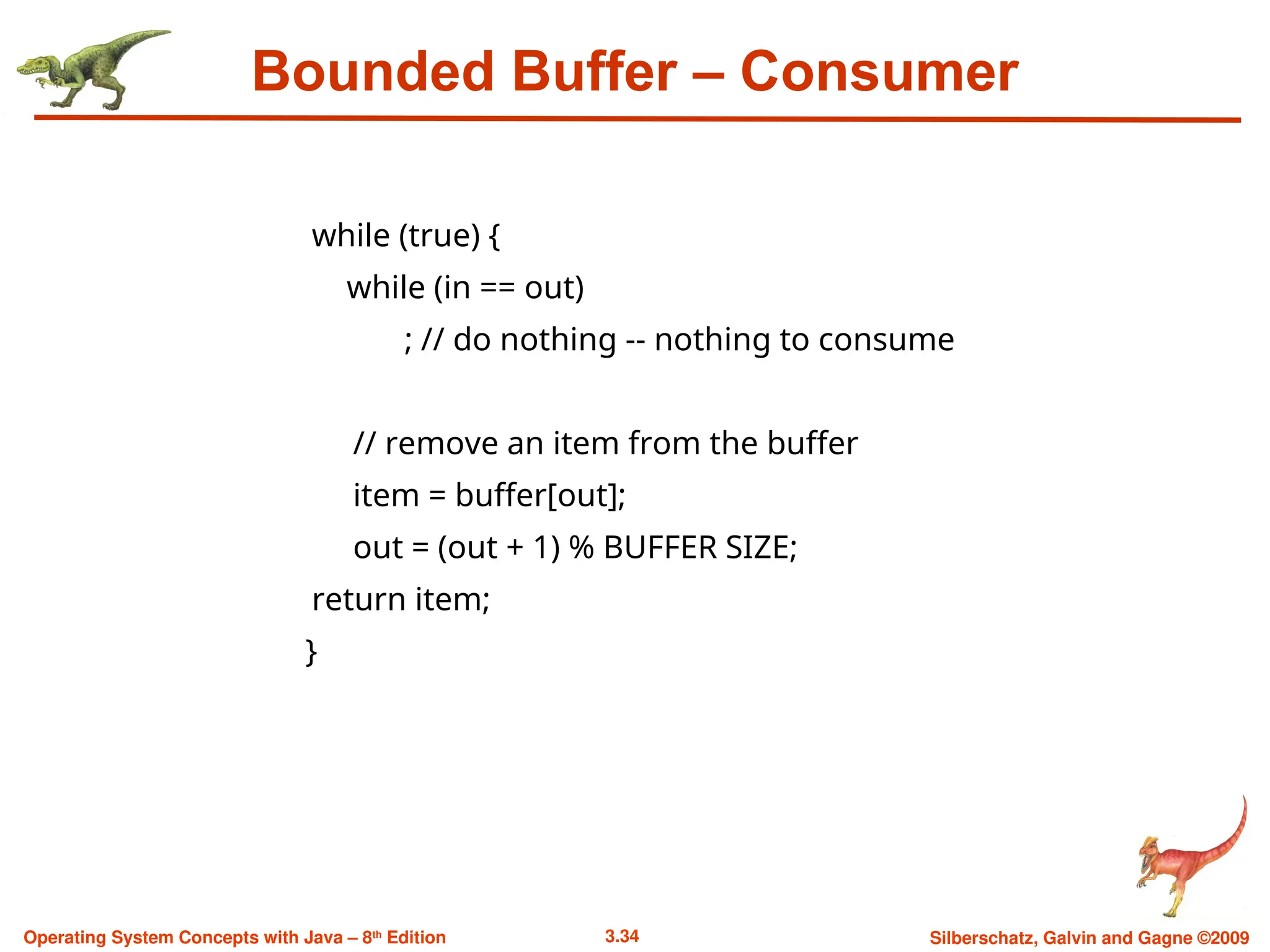 Bounded Buffer – Consumer

while (true) {
    while (in == out)
        ; // do nothing -- nothing to consume

    // remove an item from the buffer
    item = buffer[out];
    out = (out + 1) % BUFFER SIZE;
return item;
}

Operating System Concepts with Java – 8th Edition
3.34
Silberschatz, Galvin and Gagne ©2009